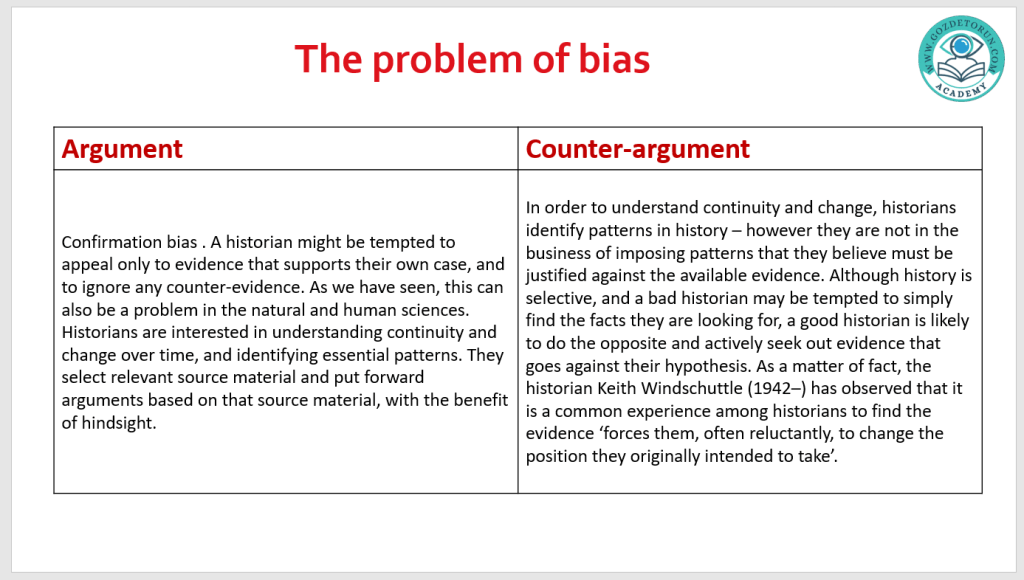 The problem of bias

WWW.GOZDETORUN.COM
ACADEMY

| Argument | Counter-argument |
|---|---|
| Confirmation bias . A historian might be tempted to appeal only to evidence that supports their own case, and to ignore any counter-evidence. As we have seen, this can also be a problem in the natural and human sciences. Historians are interested in understanding continuity and change over time, and identifying essential patterns. They select relevant source material and put forward arguments based on that source material, with the benefit of hindsight. | In order to understand continuity and change, historians identify patterns in history – however they are not in the business of imposing patterns that they believe must be justified against the available evidence. Although history is selective, and a bad historian may be tempted to simply find the facts they are looking for, a good historian is likely to do the opposite and actively seek out evidence that goes against their hypothesis. As a matter of fact, the historian Keith Windschuttle (1942–) has observed that it is a common experience among historians to find the evidence ‘forces them, often reluctantly, to change the position they originally intended to take’. |